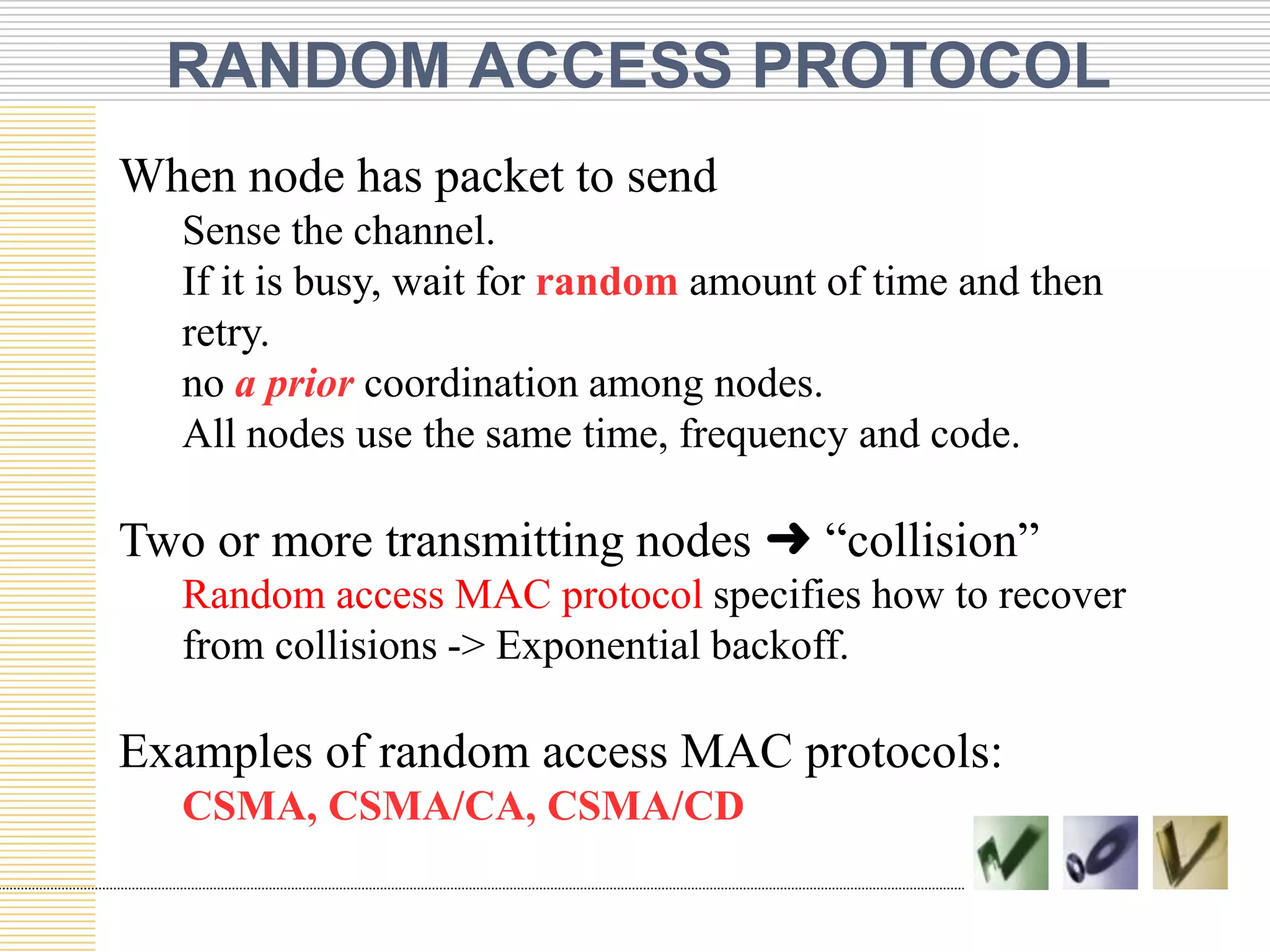 RANDOM ACCESS PROTOCOL

When node has packet to send

Sense the channel.

If it is busy, wait for random amount of time and then retry.

no a prior coordination among nodes.

All nodes use the same time, frequency and code.

Two or more transmitting nodes ➜ “collision”

Random access MAC protocol specifies how to recover from collisions -> Exponential backoff.

Examples of random access MAC protocols:

CSMA, CSMA/CA, CSMA/CD